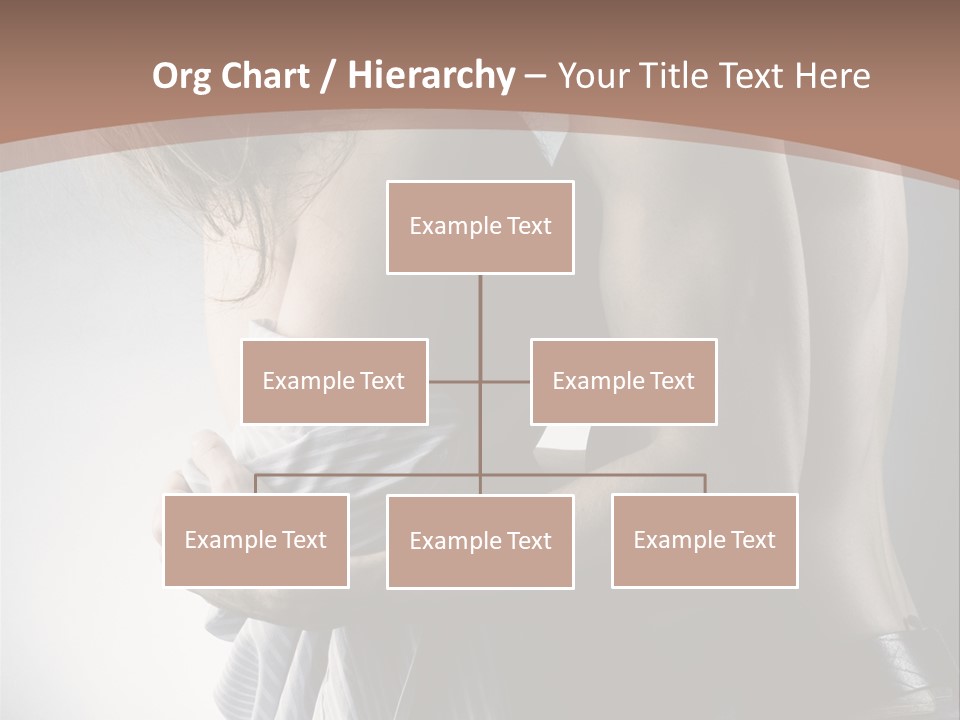 Org Chart / Hierarchy – Your Title Text Here

Example Text

Example Text

Example Text

Example Text

Example Text

Example Text